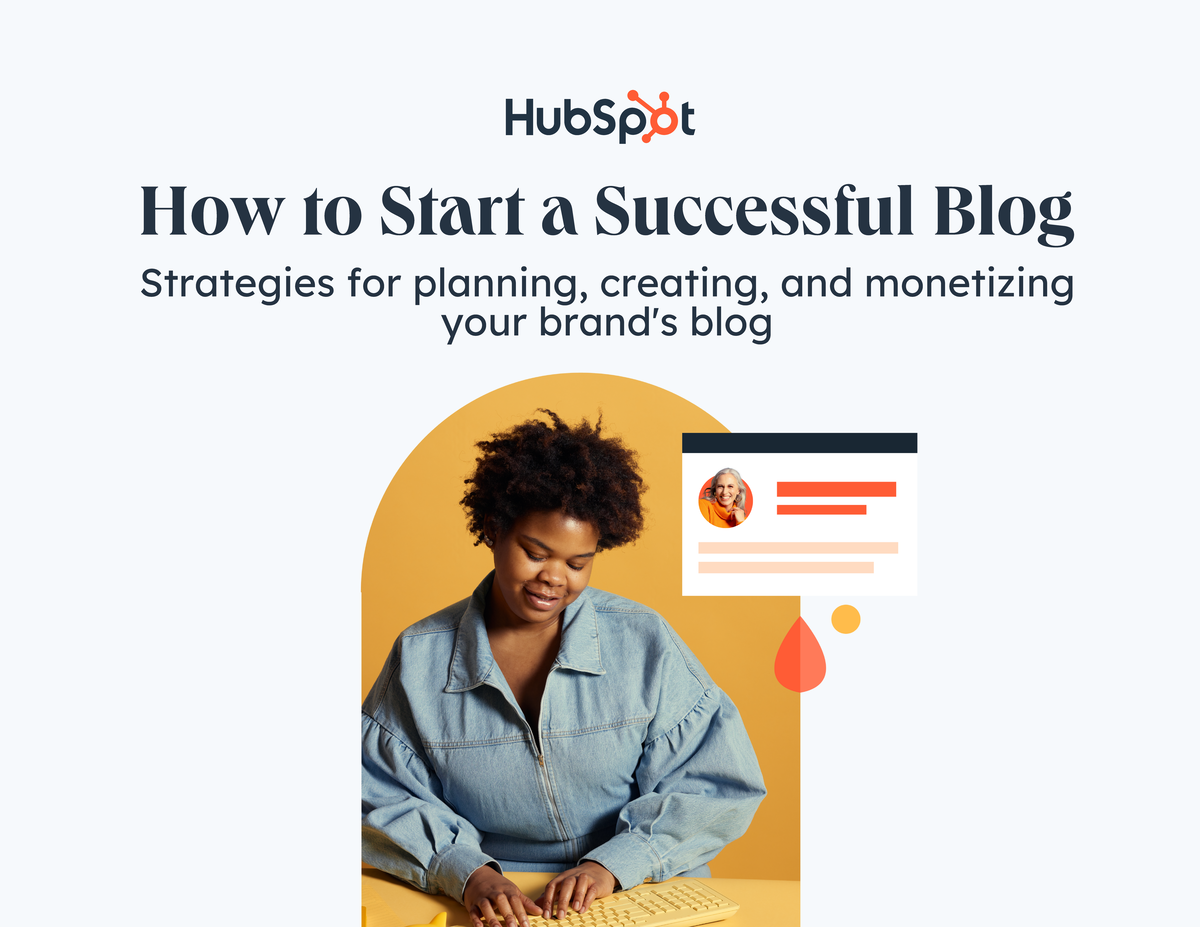 HubSpot

How to Start a Successful Blog

Strategies for planning, creating, and monetizing your brand's blog